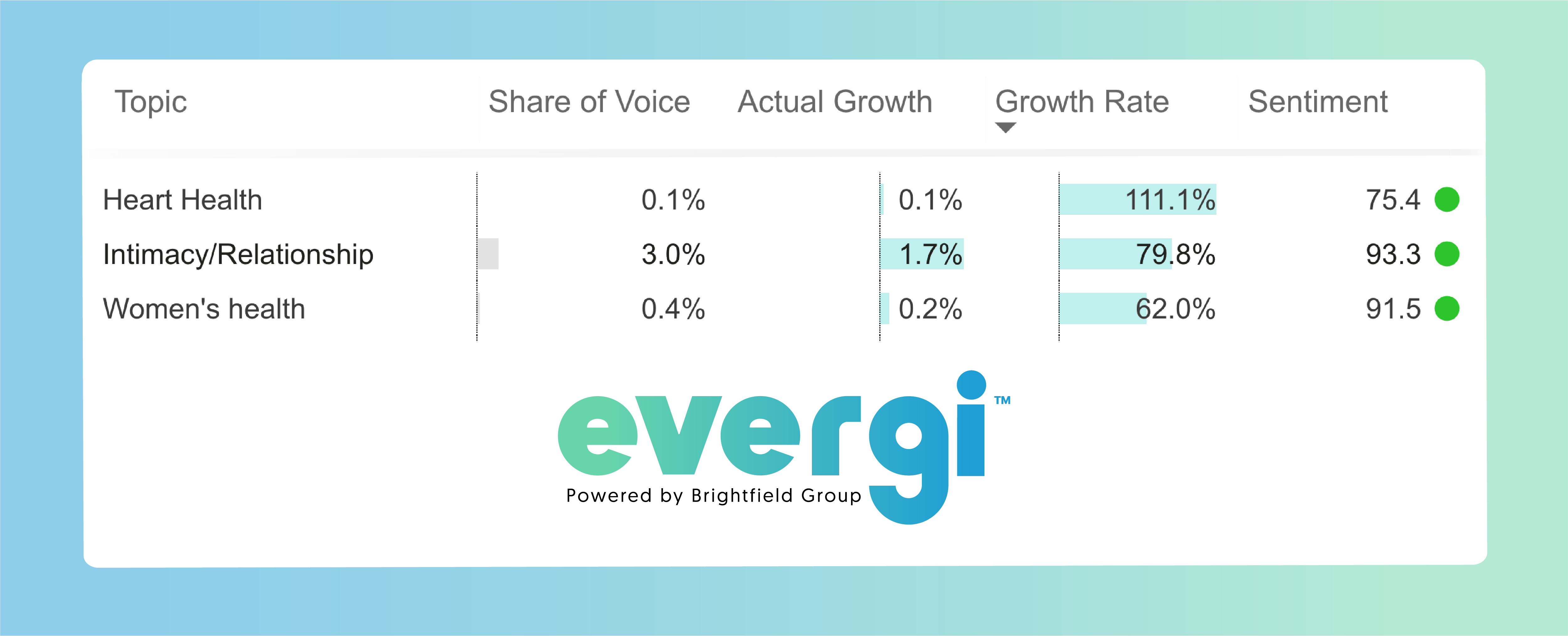 | Topic | Share of Voice | Actual Growth | Growth Rate | Sentiment |
|---|---|---|---|---|
| Heart Health | 0.1% | 0.1% | 111.1% | 75.4 |
| Intimacy/Relationship | 3.0% | 1.7% | 79.8% | 93.3 |
| Women's health | 0.4% | 0.2% | 62.0% | 91.5 |

evergi™
Powered by Brightfield Group